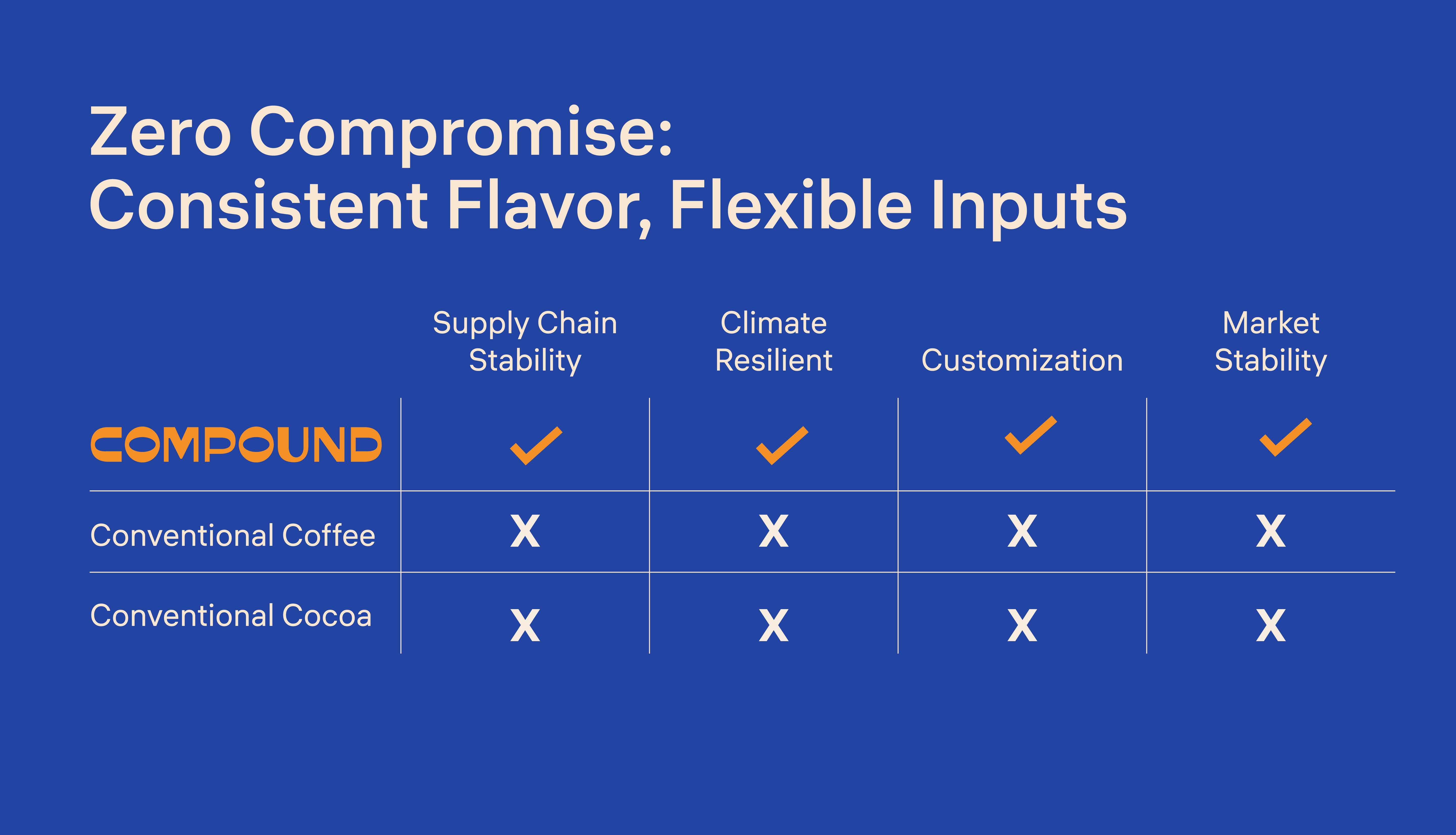 Zero Compromise:
Consistent Flavor, Flexible Inputs

| | Supply Chain Stability | Climate Resilient | Customization | Market Stability |
|---|---|---|---|---|
| COMPOUND | ✓ | ✓ | ✓ | ✓ |
| Conventional Coffee | X | X | X | X |
| Conventional Cocoa | X | X | X | X |